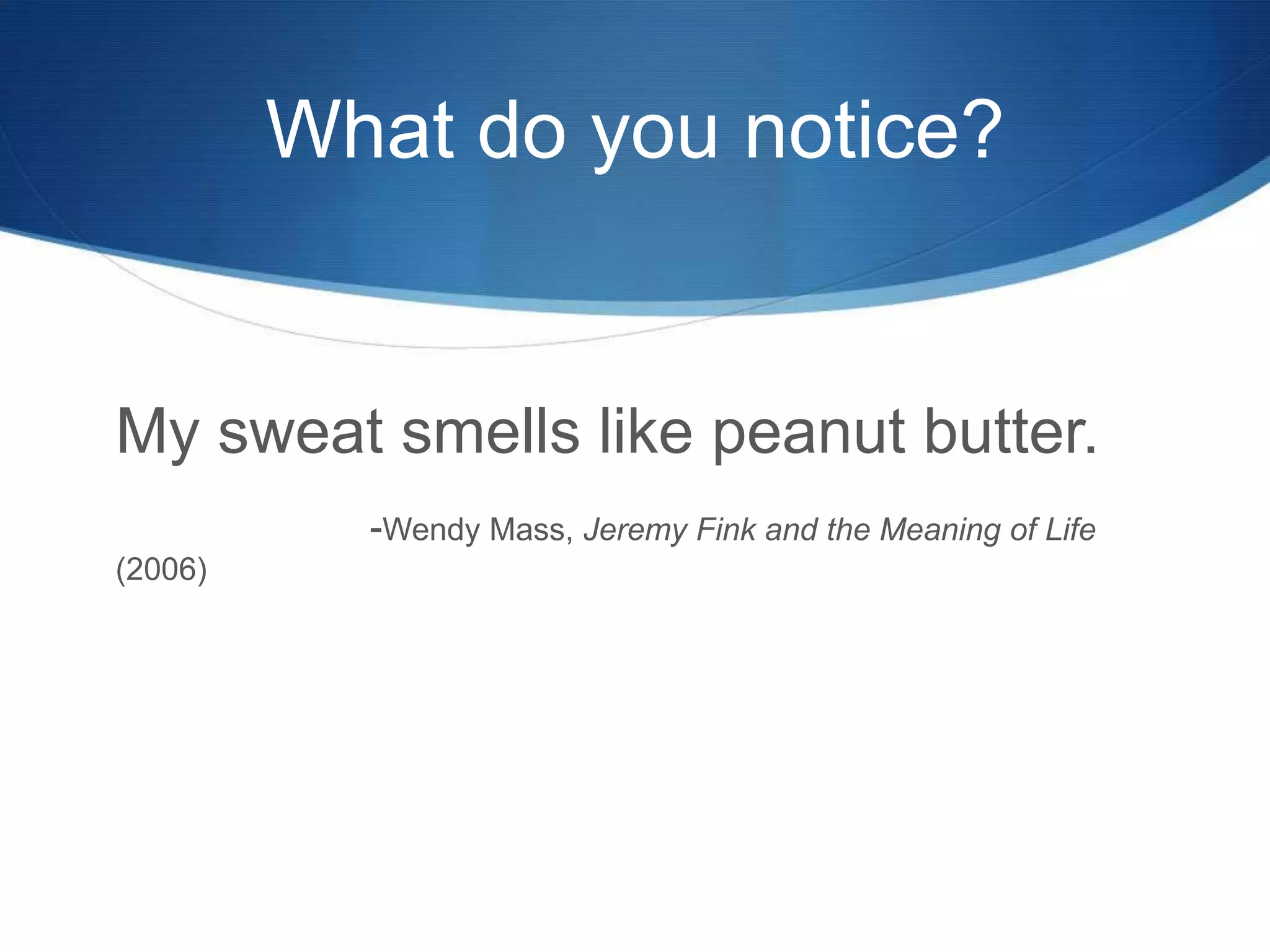 What do you notice?

My sweat smells like peanut butter.

-Wendy Mass, Jeremy Fink and the Meaning of Life (2006)